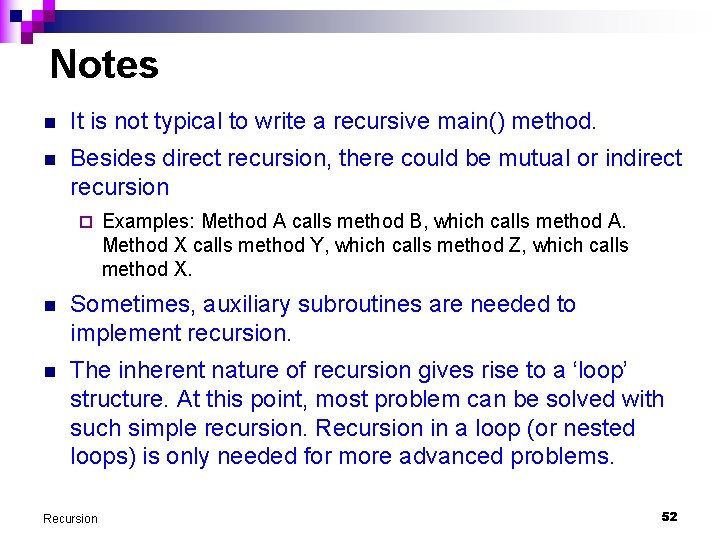 Notes

It is not typical to write a recursive main() method.

Besides direct recursion, there could be mutual or indirect recursion

Examples: Method A calls method B, which calls method A. Method X calls method Y, which calls method Z, which calls method X.

Sometimes, auxiliary subroutines are needed to implement recursion.

The inherent nature of recursion gives rise to a ‘loop’ structure. At this point, most problem can be solved with such simple recursion. Recursion in a loop (or nested loops) is only needed for more advanced problems.

Recursion

52